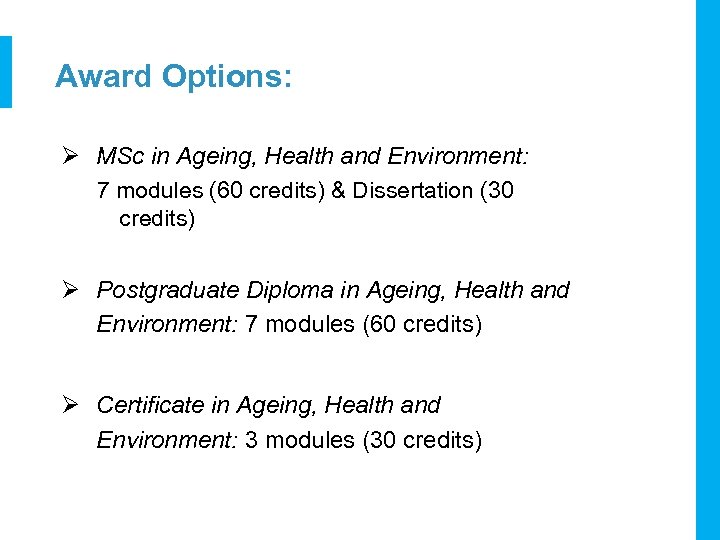 Award Options:

➢ MSc in Ageing, Health and Environment:
7 modules (60 credits) & Dissertation (30 credits)

➢ Postgraduate Diploma in Ageing, Health and Environment: 7 modules (60 credits)

➢ Certificate in Ageing, Health and Environment: 3 modules (30 credits)